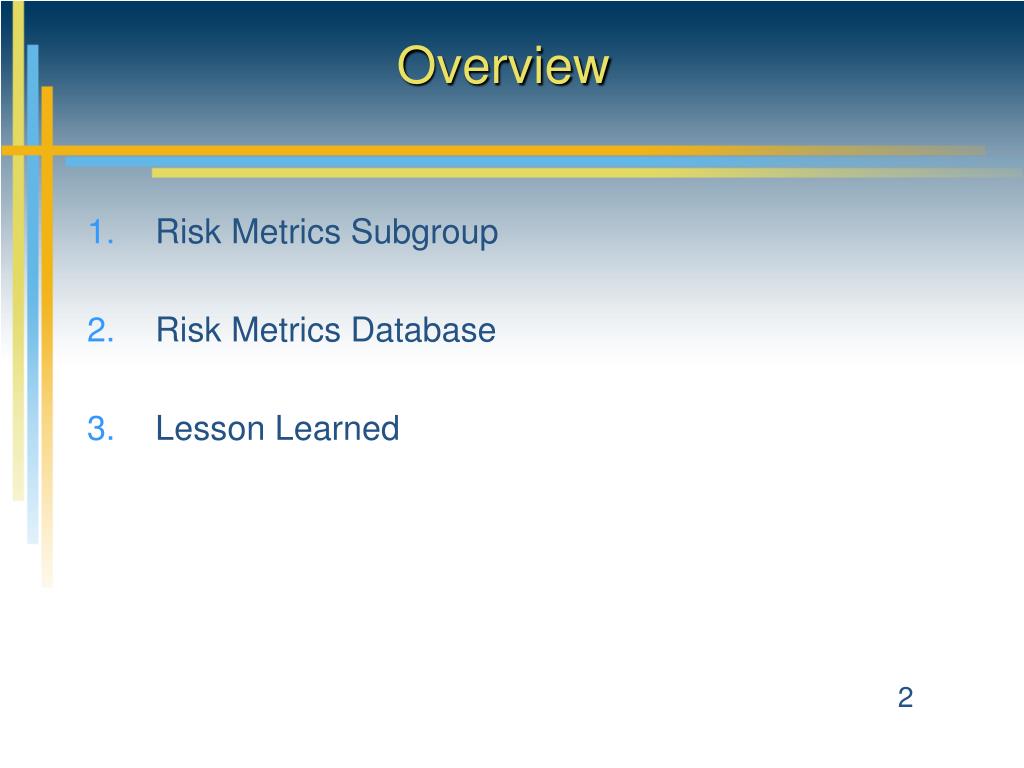 Overview

1. Risk Metrics Subgroup

2. Risk Metrics Database

3. Lesson Learned

2